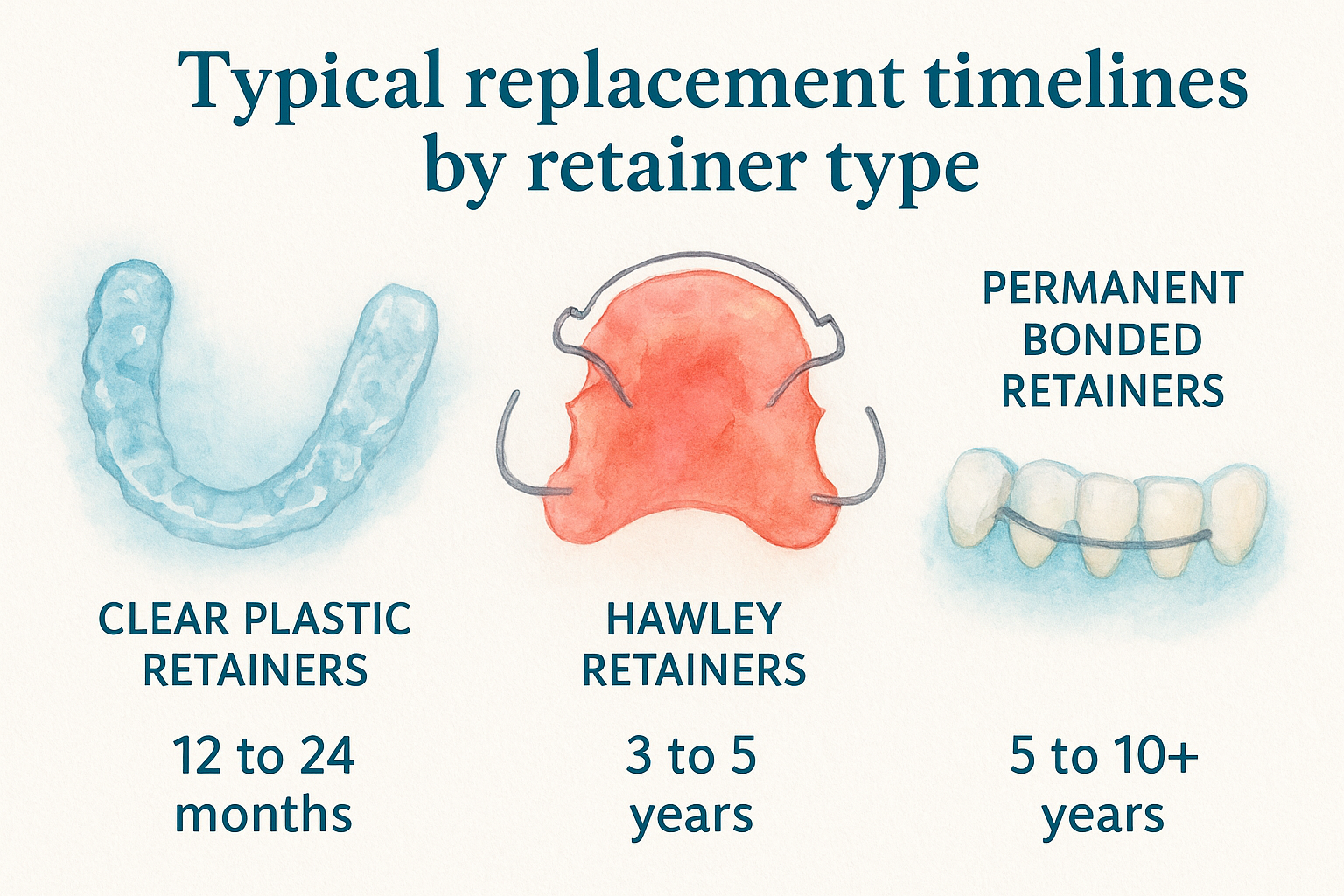 Typical replacement timelines by retainer type

CLEAR PLASTIC RETAINERS

12 to 24 months

HAWLEY RETAINERS

3 to 5 years

PERMANENT BONDED RETAINERS

5 to 10+ years